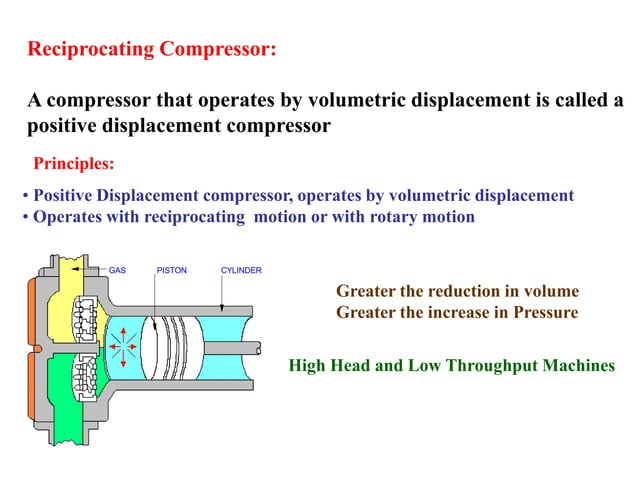 Reciprocating Compressor:

A compressor that operates by volumetric displacement is called a positive displacement compressor

Principles:

• Positive Displacement compressor, operates by volumetric displacement
• Operates with reciprocating motion or with rotary motion

GAS
PISTON
CYLINDER

Greater the reduction in volume
Greater the increase in Pressure

High Head and Low Throughput Machines